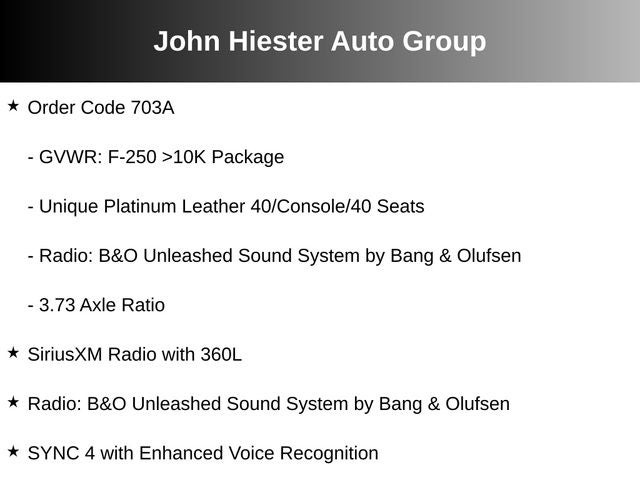 John Hiester Auto Group

★ Order Code 703A

- GVWR: F-250 >10K Package

- Unique Platinum Leather 40/Console/40 Seats

- Radio: B&O Unleashed Sound System by Bang & Olufsen

- 3.73 Axle Ratio

★ SiriusXM Radio with 360L

★ Radio: B&O Unleashed Sound System by Bang & Olufsen

★ SYNC 4 with Enhanced Voice Recognition